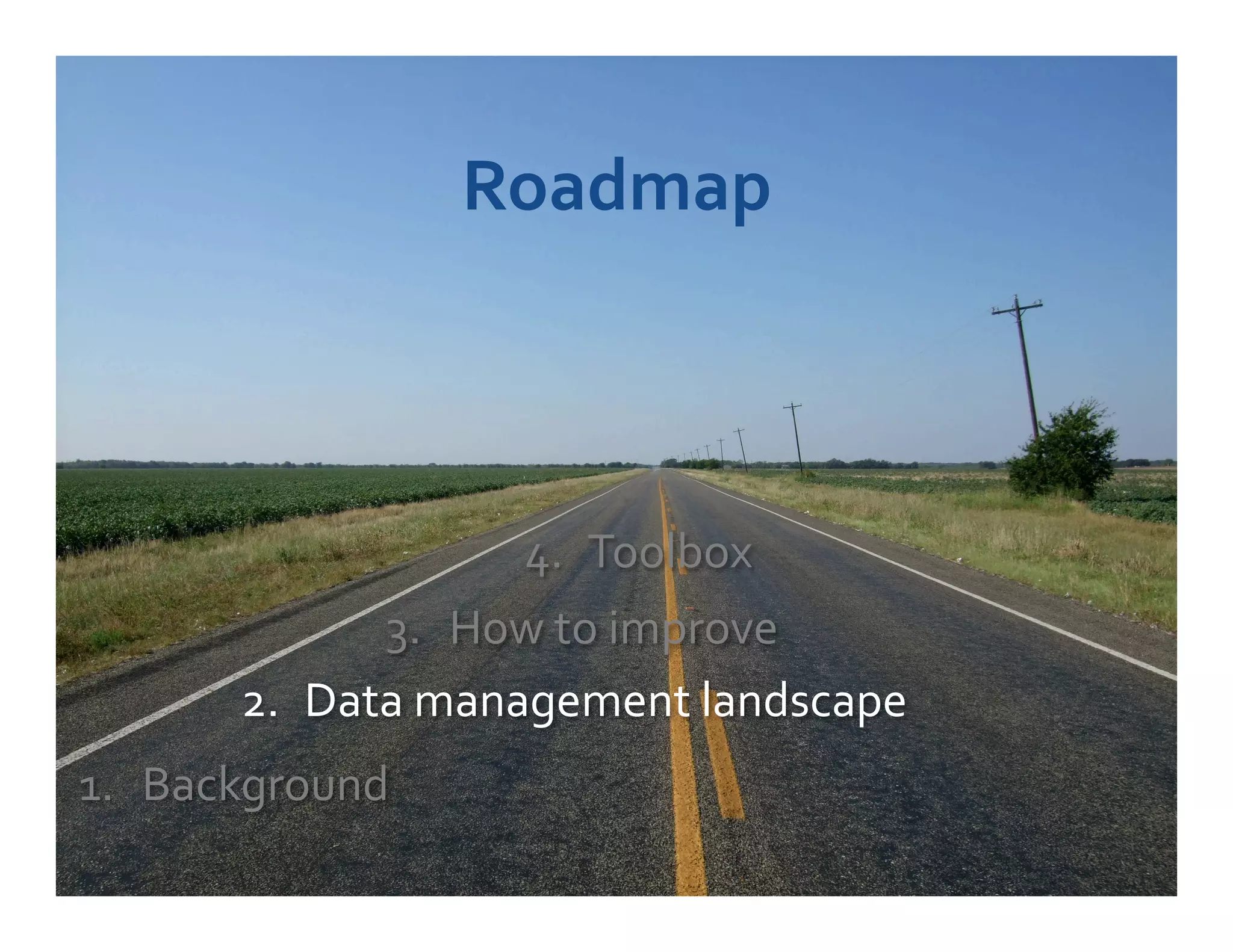 Roadmap

4. Toolbox

3. How to improve

2. Data management landscape

1. Background